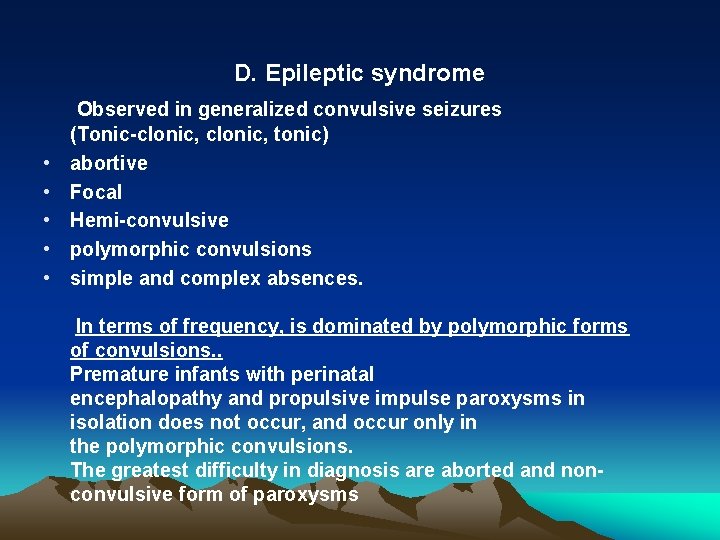 D. Epileptic syndrome

Observed in generalized convulsive seizures (Tonic-clonic, clonic, tonic)

• abortive
• Focal
• Hemi-convulsive
• polymorphic convulsions
• simple and complex absences.

In terms of frequency, is dominated by polymorphic forms of convulsions..
Premature infants with perinatal encephalopathy and propulsive impulse paroxysms in isolation does not occur, and occur only in the polymorphic convulsions.
The greatest difficulty in diagnosis are aborted and non-convulsive form of paroxysms